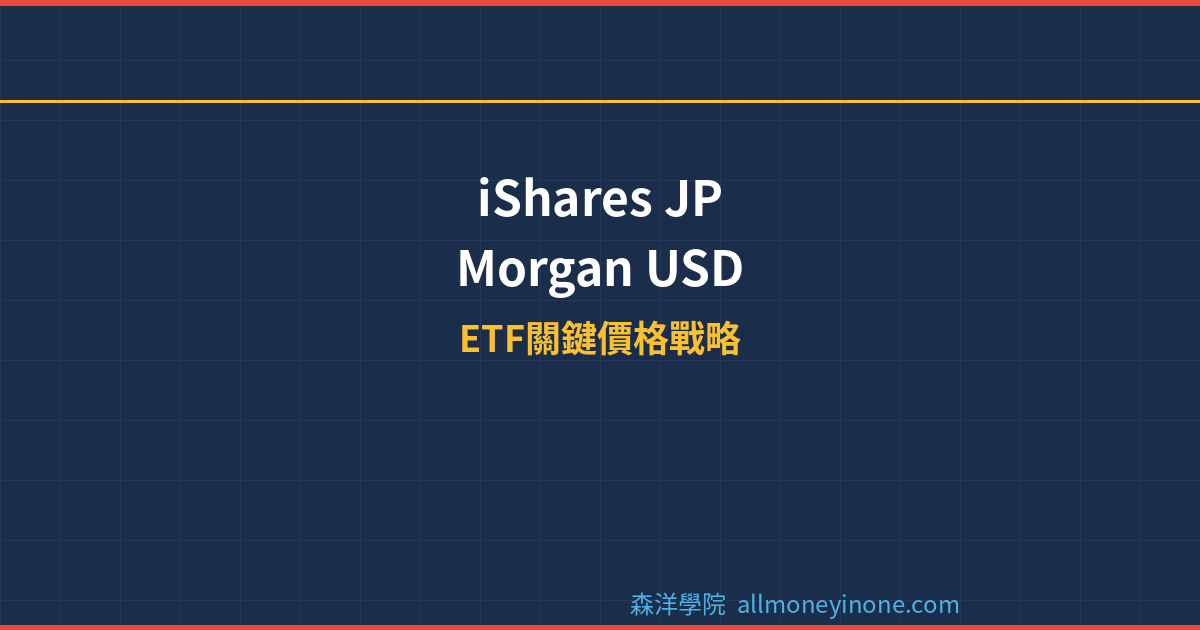 iShares JP Morgan USD

ETF關鍵價格戰略

森洋學院 allmoneyinone.com